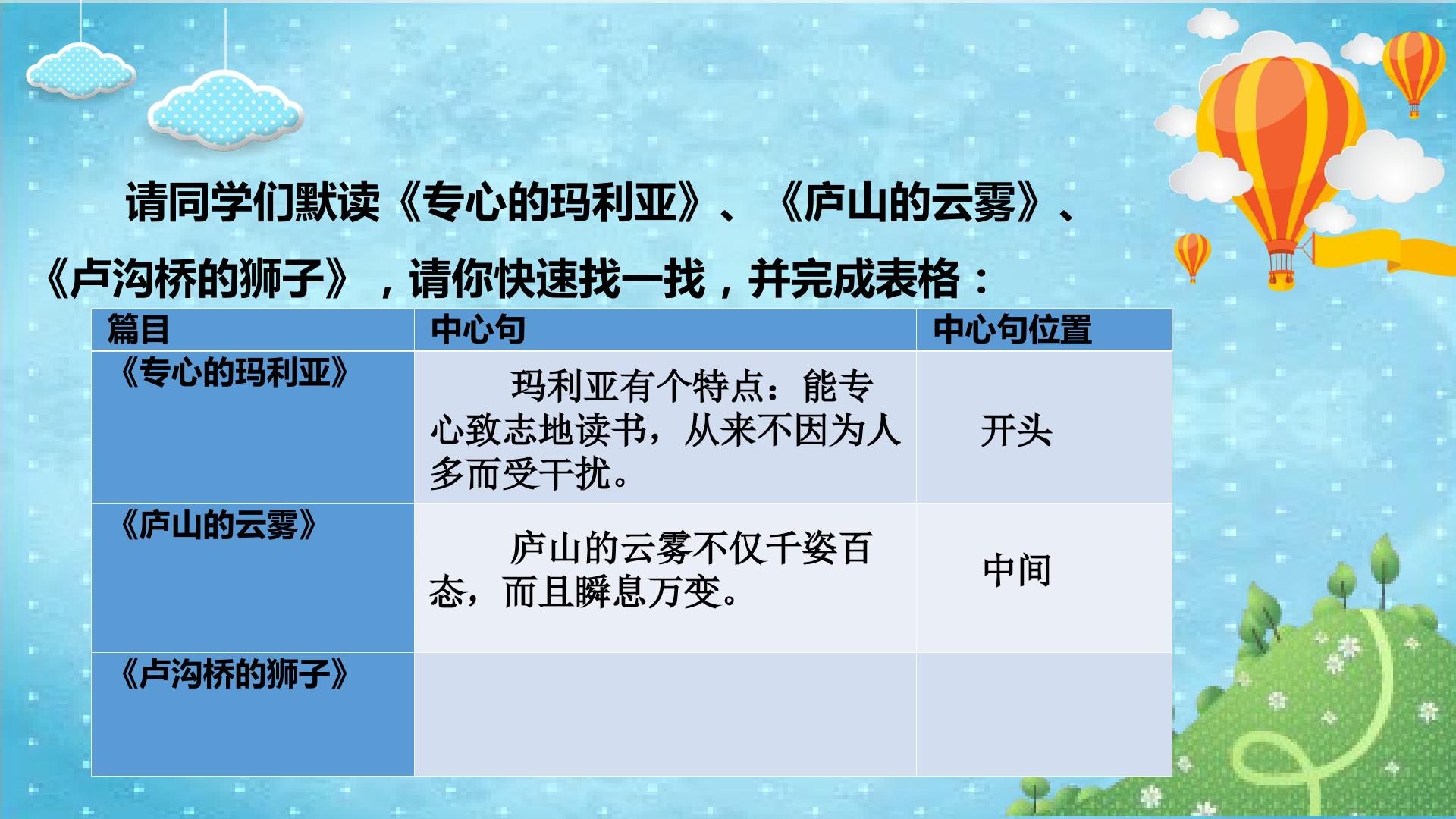 请同学们默读《专心的玛利亚》、《庐山的云雾》、《卢沟桥的狮子》，请你快速找一找，并完成表格：

| 篇目 | 中心句 | 中心句位置 |
|---|---|---|
| 《专心的玛利亚》 | 玛利亚有个特点：能专心致志地读书，从来不因为人多而受干扰。 | 开头 |
| 《庐山的云雾》 | 庐山的云雾不仅千姿百态，而且瞬息万变。 | 中间 |
| 《卢沟桥的狮子》 |  |  |